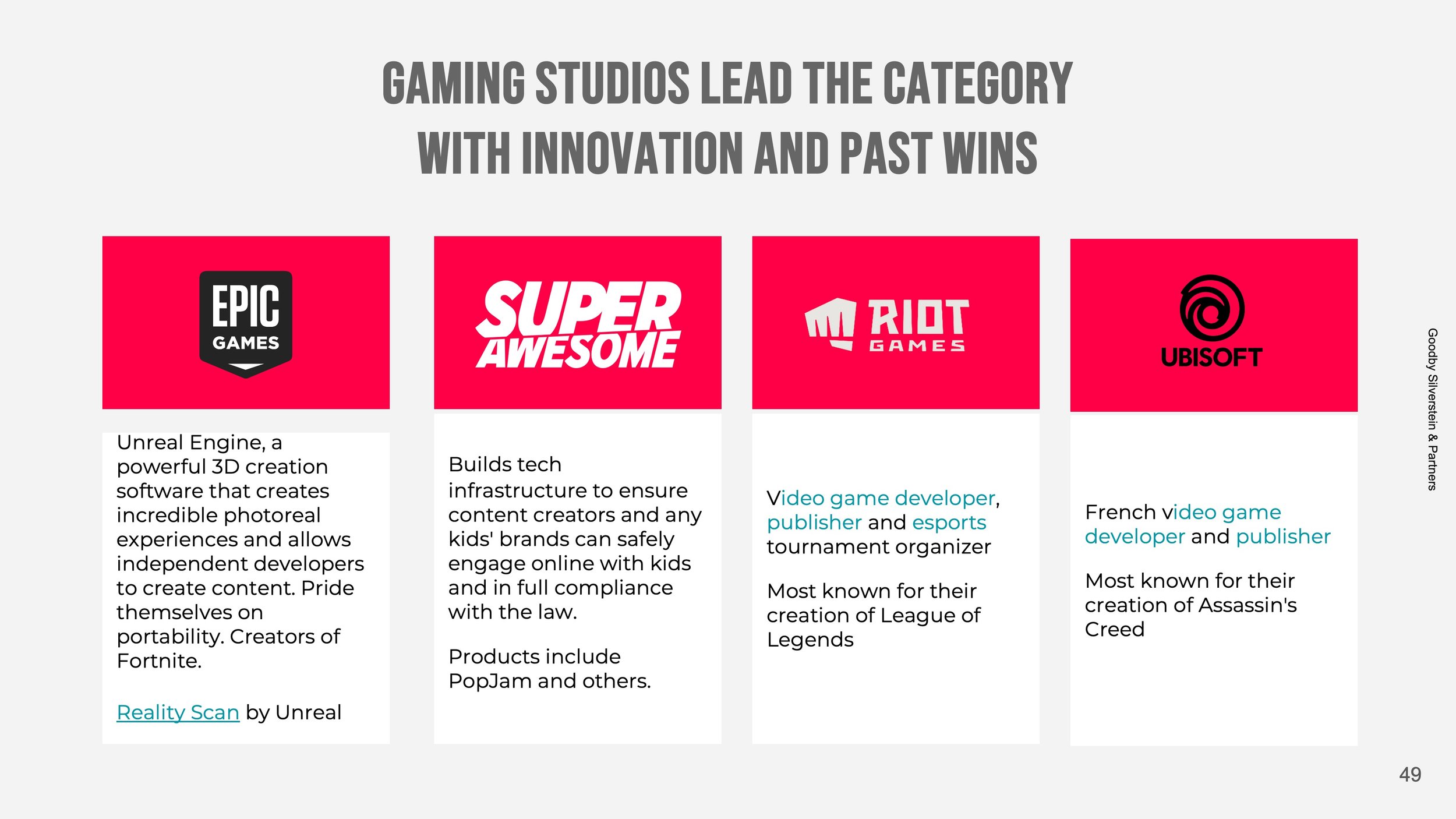 GAMING STUDIOS LEAD THE CATEGORY WITH INNOVATION AND PAST WINS

EPIC GAMES

Unreal Engine, a powerful 3D creation software that creates incredible photoreal experiences and allows independent developers to create content. Pride themselves on portability. Creators of Fortnite.

Reality Scan by Unreal

SUPER AWESOME

Builds tech infrastructure to ensure content creators and any kids' brands can safely engage online with kids and in full compliance with the law.

Products include PopJam and others.

RIOT GAMES

Video game developer, publisher and esports tournament organizer

Most known for their creation of League of Legends

UBISOFT

French video game developer and publisher

Most known for their creation of Assassin's Creed

Goodby Silverstein & Partners

49